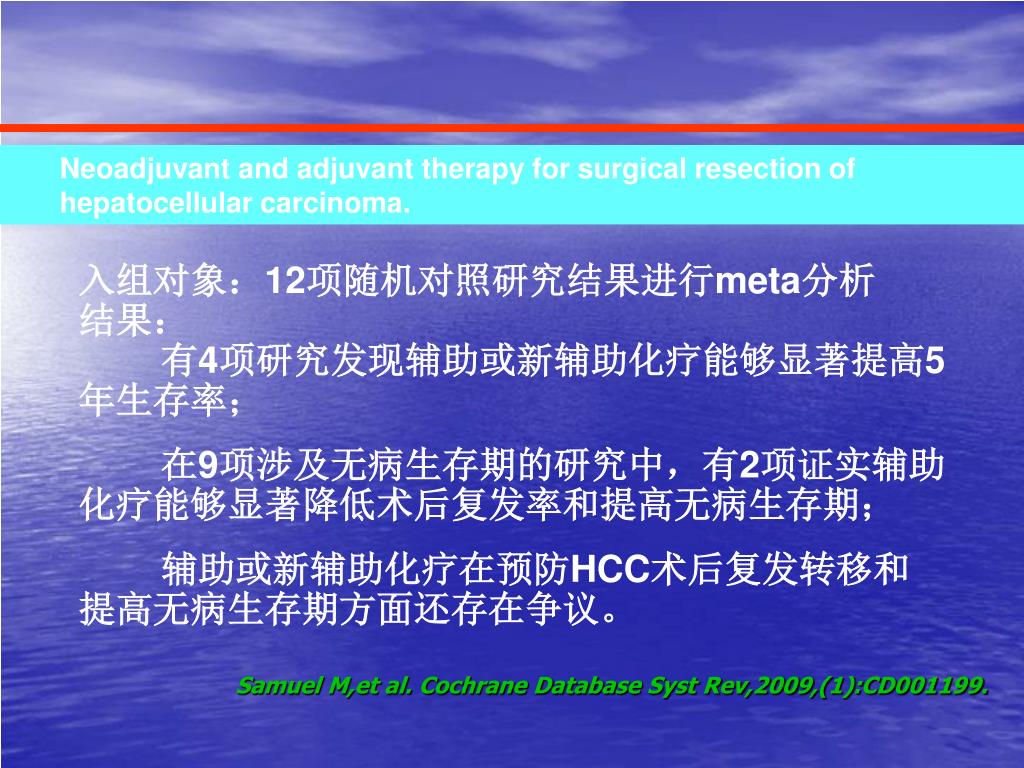 Neoadjuvant and adjuvant therapy for surgical resection of hepatocellular carcinoma.

入组对象：12项随机对照研究结果进行meta分析
结果：

有4项研究发现辅助或新辅助化疗能够显著提高5年生存率；

在9项涉及无病生存期的研究中，有2项证实辅助化疗能够显著降低术后复发率和提高无病生存期；

辅助或新辅助化疗在预防HCC术后复发转移和提高无病生存期方面还存在争议。

Samuel M,et al. Cochrane Database Syst Rev,2009,(1):CD001199.